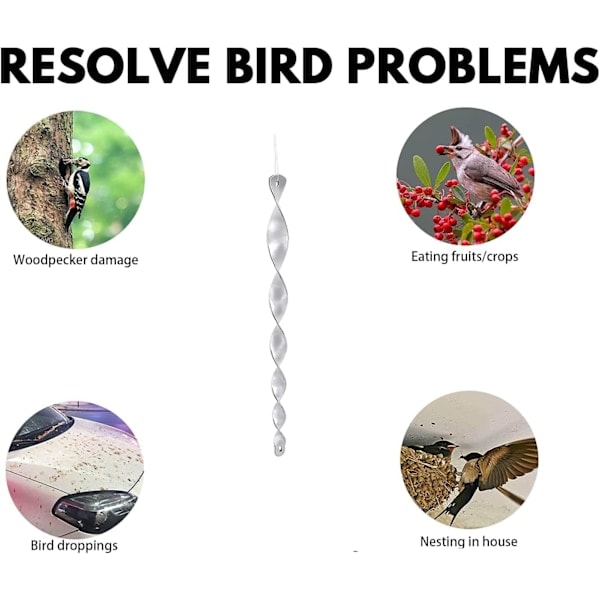 RESOLVE BIRD PROBLEMS

Woodpecker damage

Eating fruits/crops

Bird droppings

Nesting in house